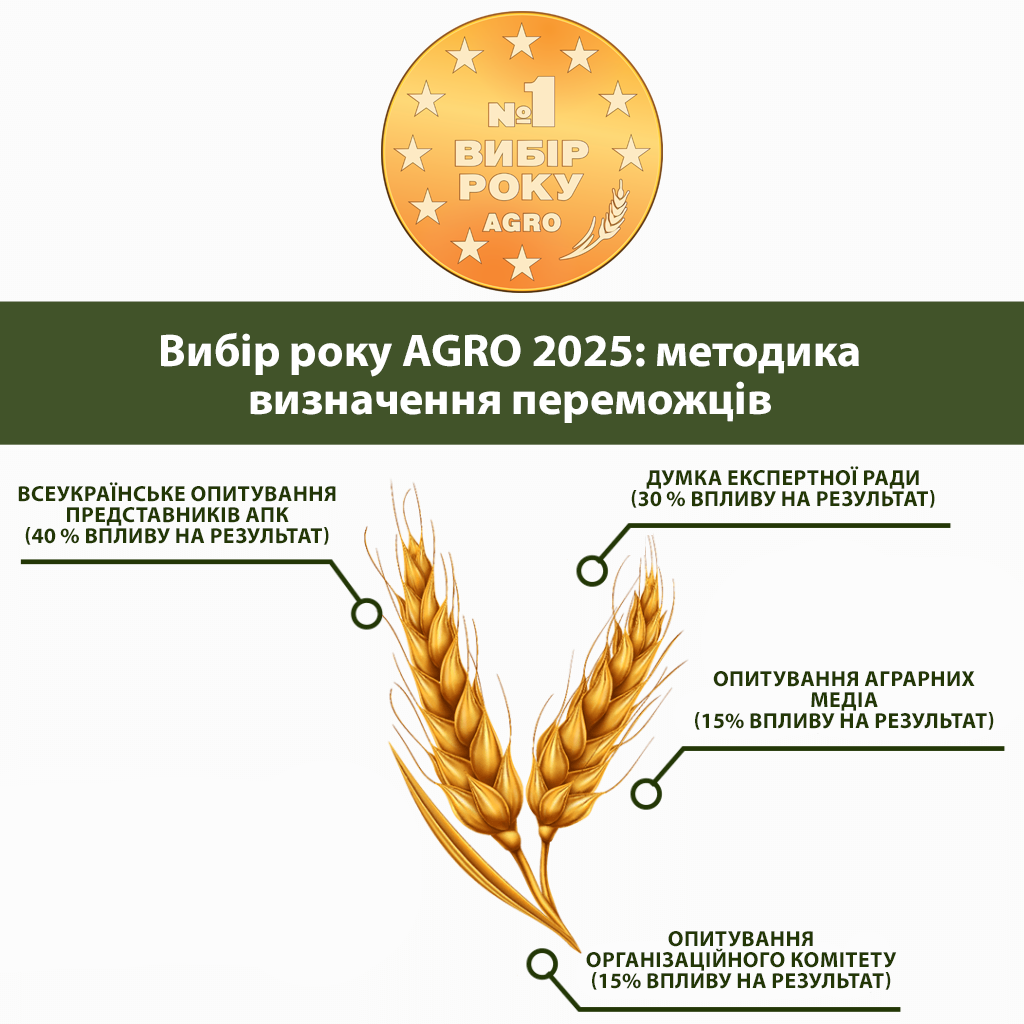 №1
ВИБІР
РОКУ
AGRO

Вибір року AGRO 2025: методика визначення переможців

ВСЕУКРАЇНСЬКЕ ОПИТУВАННЯ ПРЕДСТАВНИКІВ АПК (40 % ВПЛИВУ НА РЕЗУЛЬТАТ)

ДУМКА ЕКСПЕРТНОЇ РАДИ (30 % ВПЛИВУ НА РЕЗУЛЬТАТ)

ОПИТУВАННЯ АГРАРНИХ МЕДІА (15% ВПЛИВУ НА РЕЗУЛЬТАТ)

ОПИТУВАННЯ ОРГАНІЗАЦІЙНОГО КОМІТЕТУ (15% ВПЛИВУ НА РЕЗУЛЬТАТ)